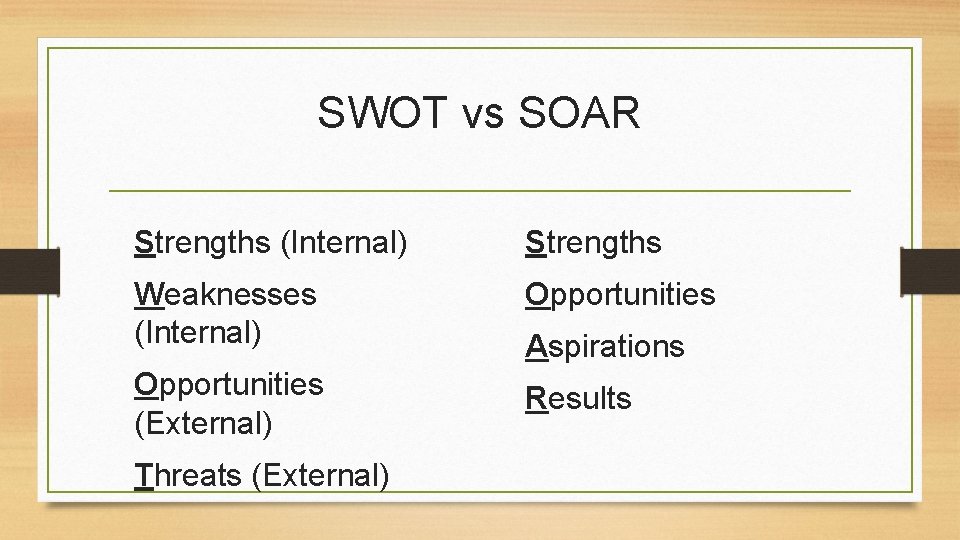 SWOT vs SOAR

Strengths (Internal)

Weaknesses (Internal)

Opportunities (External)

Threats (External)

Strengths

Opportunities

Aspirations

Results